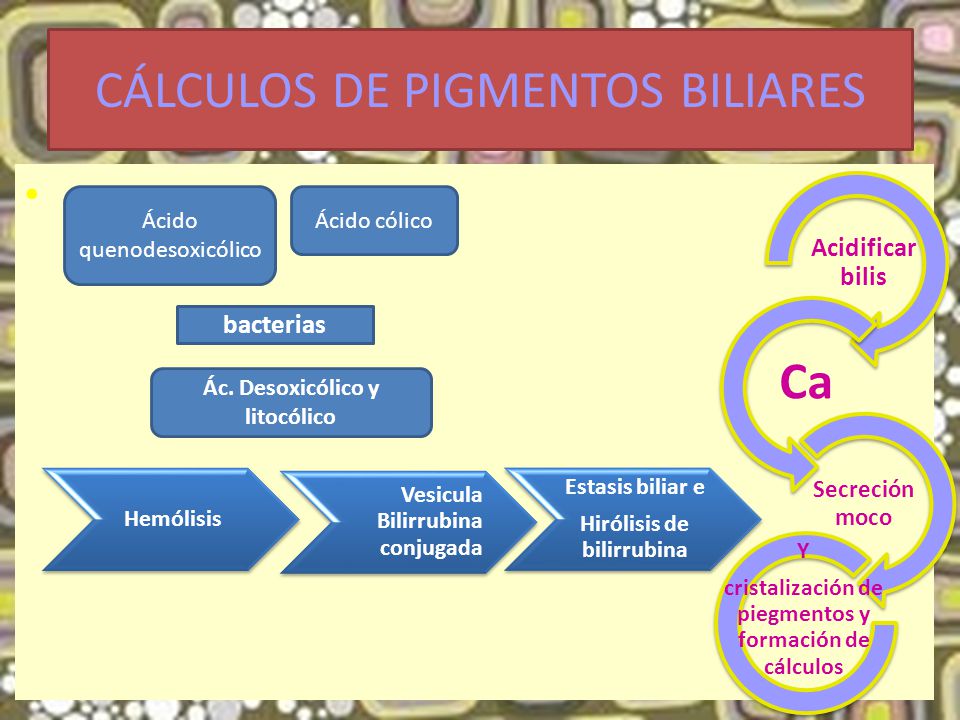 CÁLCULOS DE PIGMENTOS BILIARES

Ácido quenodesoxicólico

Ácido cólico

bacterias

Ác. Desoxicólico y litocólico

Hemólisis

Vesicula Bilirrubina conjugada

Estasis biliar e Hirólisis de bilirrubina

Acidificar bilis

Ca

Secreción moco

Y

cristalización de piegmentos y formación de cálculos